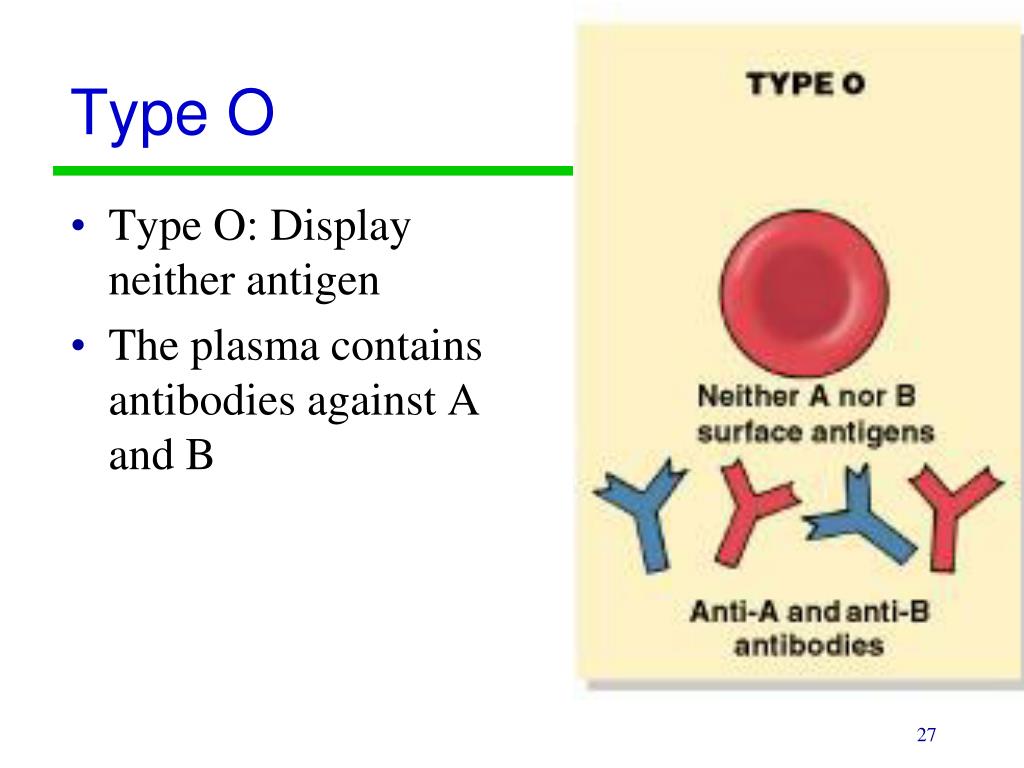 Type O

• Type O: Display neither antigen
• The plasma contains antibodies against A and B

TYPE O

Neither A nor B surface antigens

Anti-A and anti-B antibodies

27